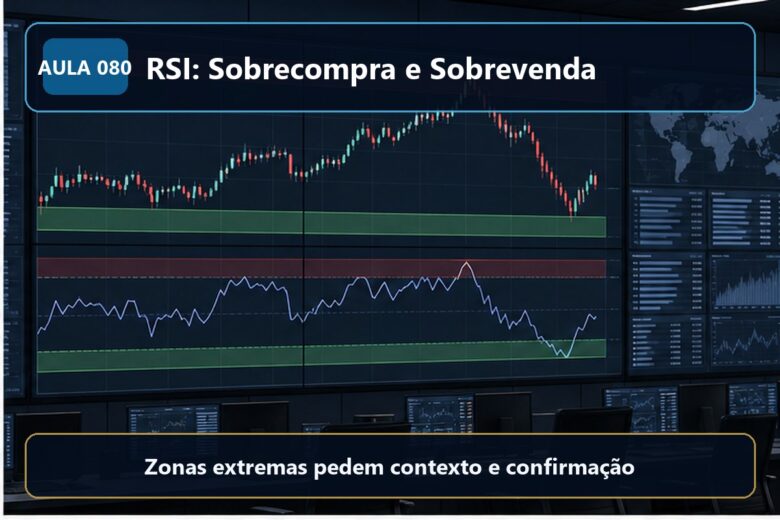 AULA 080 RSI: Sobrecompra e Sobrevenda

Zonas extremas pedem contexto e confirmação